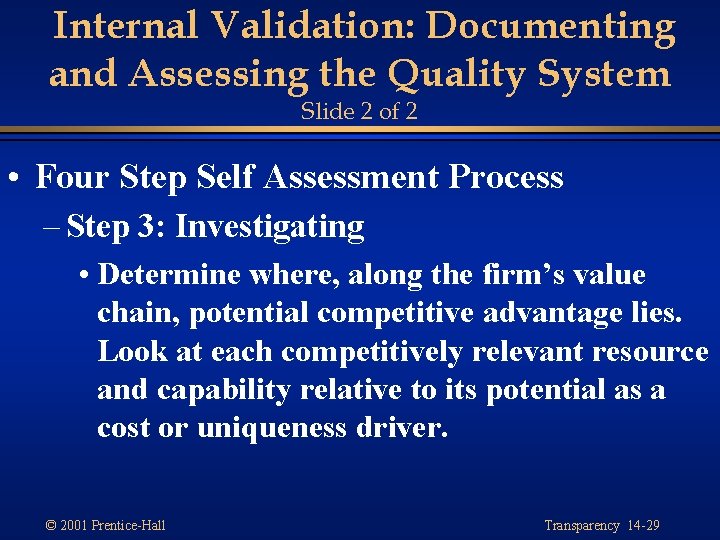 Internal Validation: Documenting and Assessing the Quality System
Slide 2 of 2

• Four Step Self Assessment Process
– Step 3: Investigating
• Determine where, along the firm's value chain, potential competitive advantage lies. Look at each competitively relevant resource and capability relative to its potential as a cost or uniqueness driver.

© 2001 Prentice-Hall

Transparency 14-29